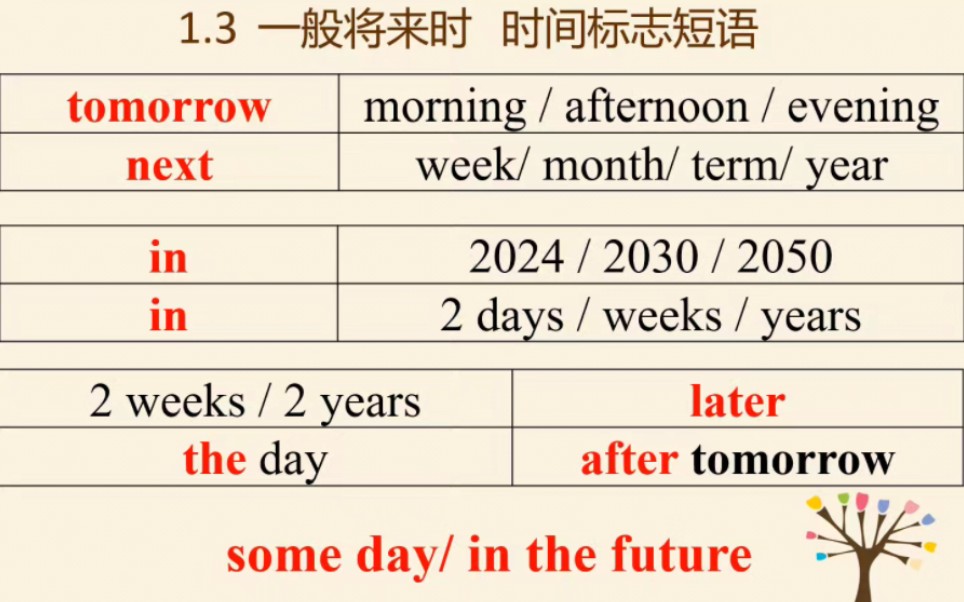 1.3 一般将来时 时间标志短语

| tomorrow | morning / afternoon / evening |
|---|---|
| next | week/ month/ term/ year |

| in | 2024 / 2030 / 2050 |
|---|---|
| in | 2 days / weeks / years |

| 2 weeks / 2 years | later |
|---|---|
| the day | after tomorrow |

some day/ in the future